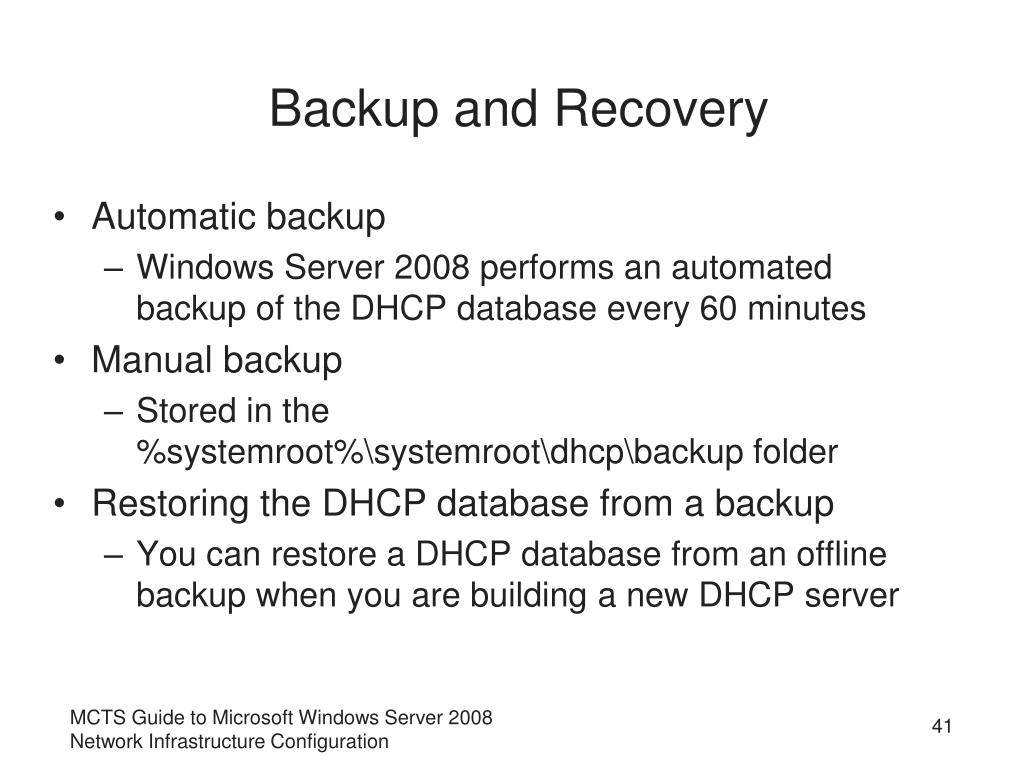 Backup and Recovery

• Automatic backup
– Windows Server 2008 performs an automated backup of the DHCP database every 60 minutes
• Manual backup
– Stored in the %systemroot%\systemroot\dhcp\backup folder
• Restoring the DHCP database from a backup
– You can restore a DHCP database from an offline backup when you are building a new DHCP server

MCTS Guide to Microsoft Windows Server 2008
Network Infrastructure Configuration

41